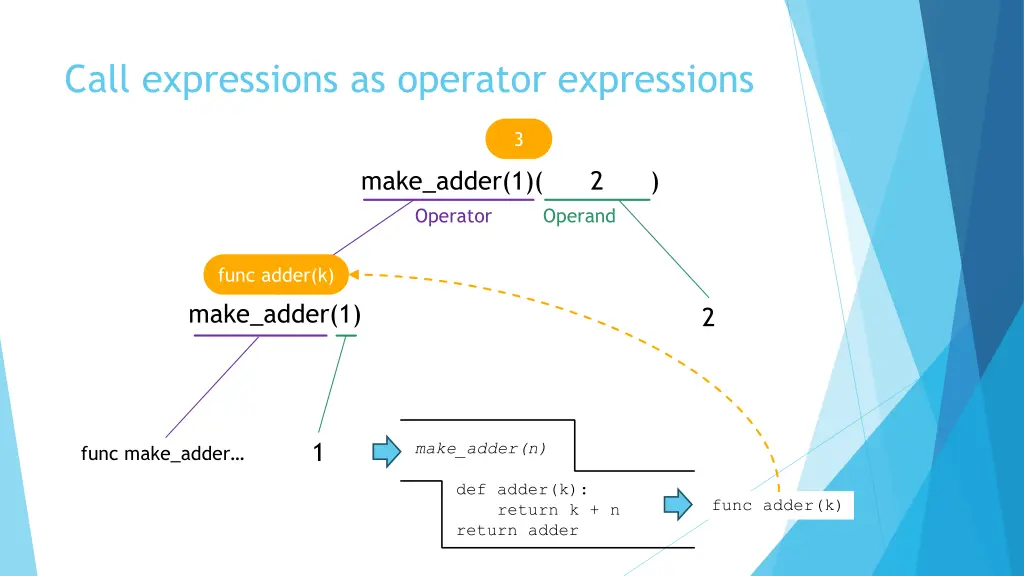 Call expressions as operator expressions

3

make_adder(1)( 2 )

Operator Operand

func adder(k)

make_adder(1)

2

func make_adder…

1

make_adder(n)

def adder(k):
    return k + n
return adder

func adder(k)